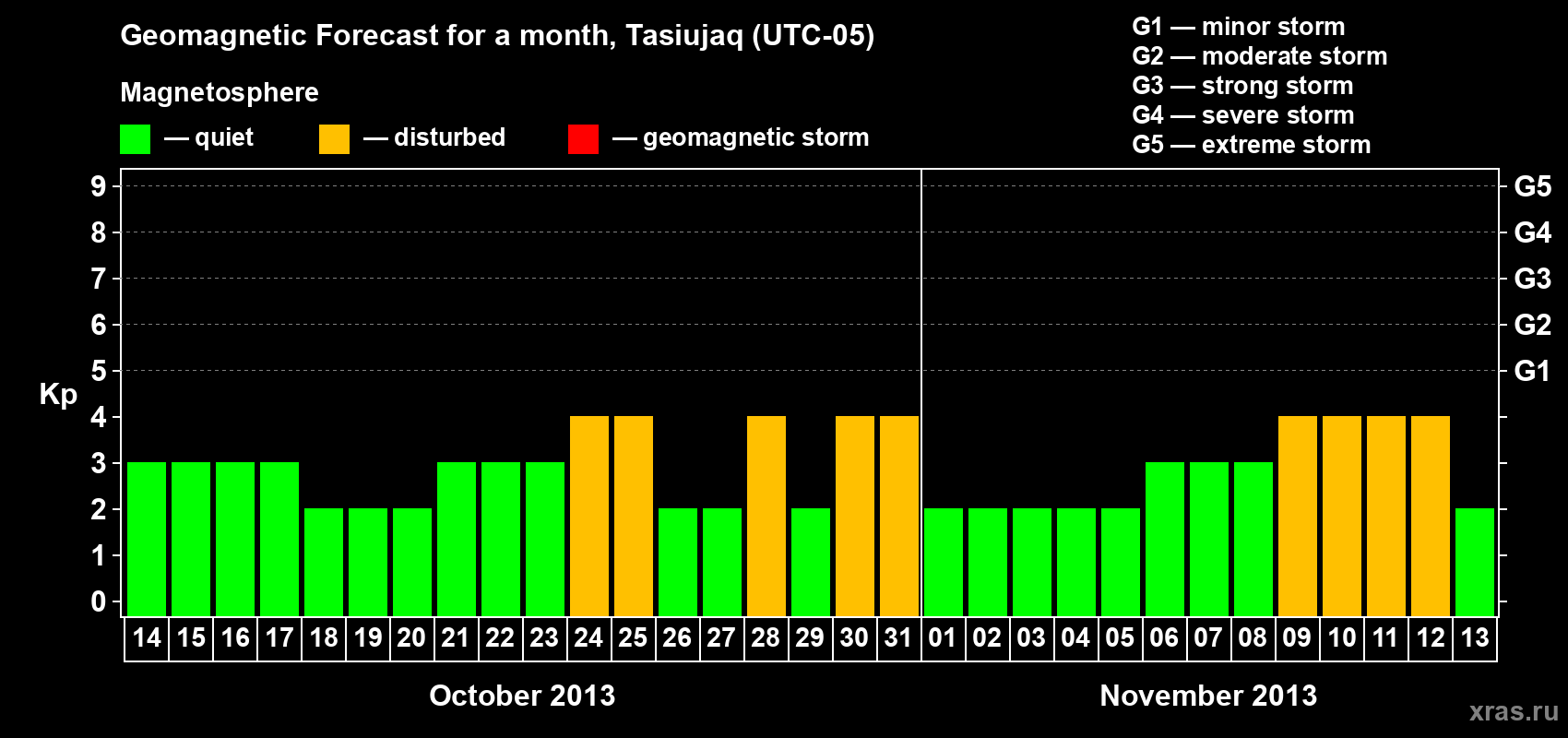 Geomagnetic Forecast for a month, Tasiujaq (UTC-05)

Magnetosphere

— quiet — disturbed — geomagnetic storm

G1 — minor storm
G2 — moderate storm
G3 — strong storm
G4 — severe storm
G5 — extreme storm

Kp

9 8 7 6 5 4 3 2 1 0

G5 G4 G3 G2 G1

14 15 16 17 18 19 20 21 22 23 24 25 26 27 28 29 30 31 01 02 03 04 05 06 07 08 09 10 11 12 13

October 2013

November 2013

xras.ru